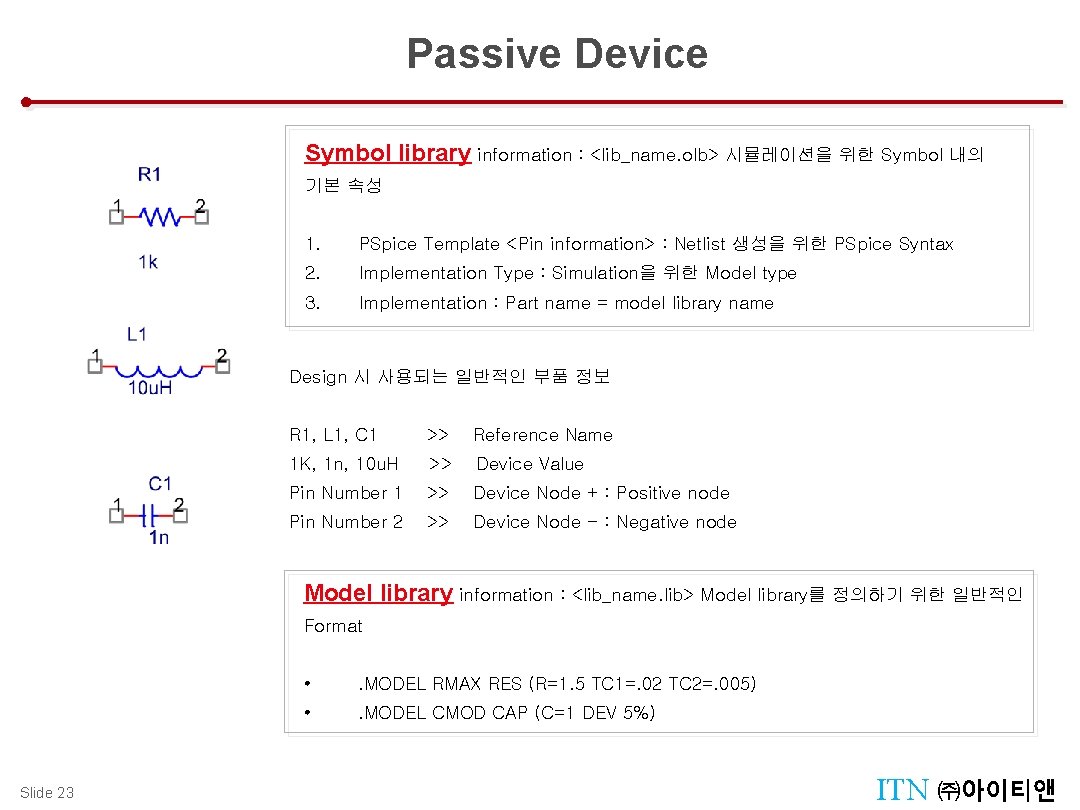 Passive Device

R1
1 2
1k

L1
1 2
10uH

C1
1 2
1n

Symbol library information : <lib_name.olb> 시뮬레이션을 위한 Symbol 내의 기본 속성

1. PSpice Template <Pin information> : Netlist 생성을 위한 PSpice Syntax
2. Implementation Type : Simulation을 위한 Model type
3. Implementation : Part name = model library name

Design 시 사용되는 일반적인 부품 정보

R1, L1, C1 >> Reference Name
1K, 1n, 10uH >> Device Value
Pin Number 1 >> Device Node + : Positive node
Pin Number 2 >> Device Node - : Negative node

Model library information : <lib_name.lib> Model library를 정의하기 위한 일반적인 Format

• .MODEL RMAX RES (R=1.5 TC1=.02 TC2=.005)
• .MODEL CMOD CAP (C=1 DEV 5%)

Slide 23

ITN ㈜아이티앤